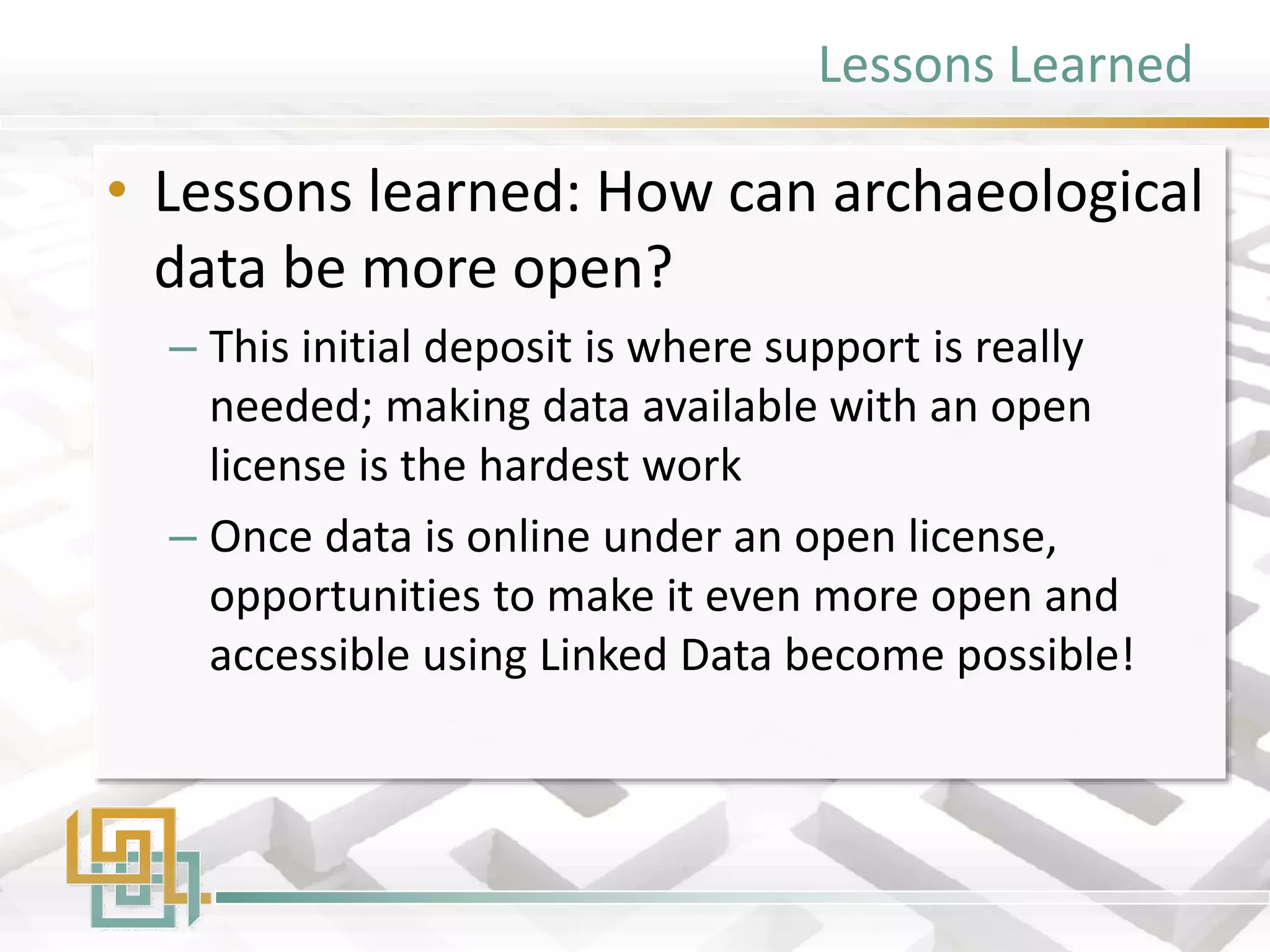 Lessons Learned

• Lessons learned: How can archaeological data be more open?

– This initial deposit is where support is really needed; making data available with an open license is the hardest work

– Once data is online under an open license, opportunities to make it even more open and accessible using Linked Data become possible!